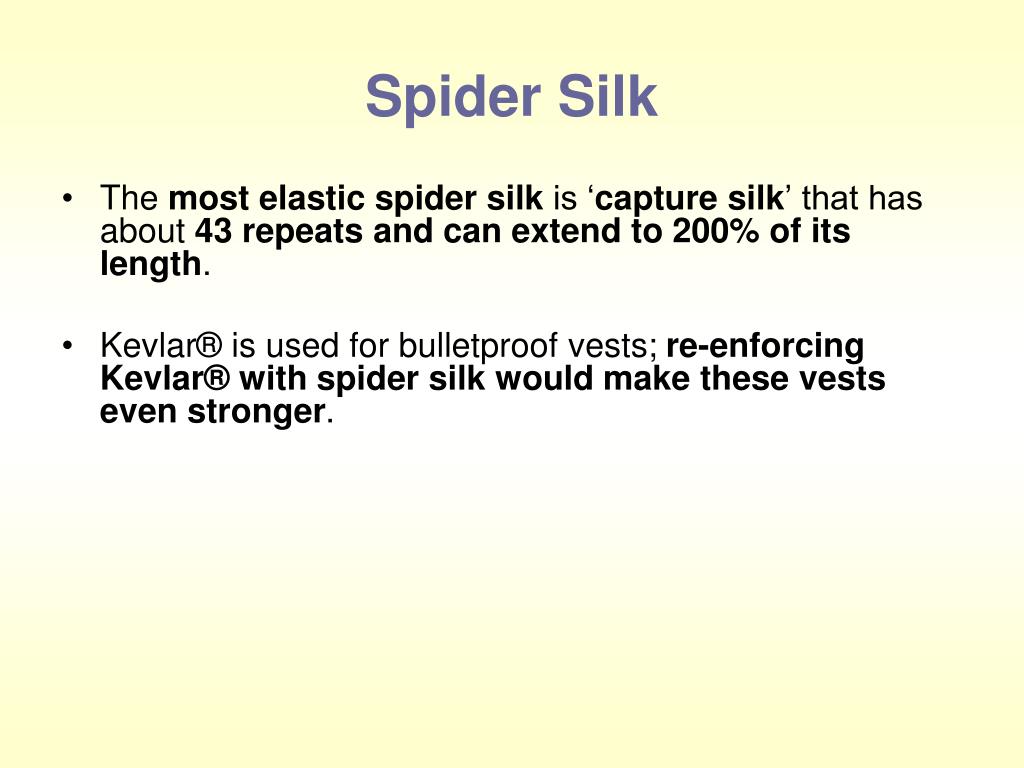 Spider Silk

• The most elastic spider silk is ‘capture silk’ that has about 43 repeats and can extend to 200% of its length.

• Kevlar® is used for bulletproof vests; re-enforcing Kevlar® with spider silk would make these vests even stronger.